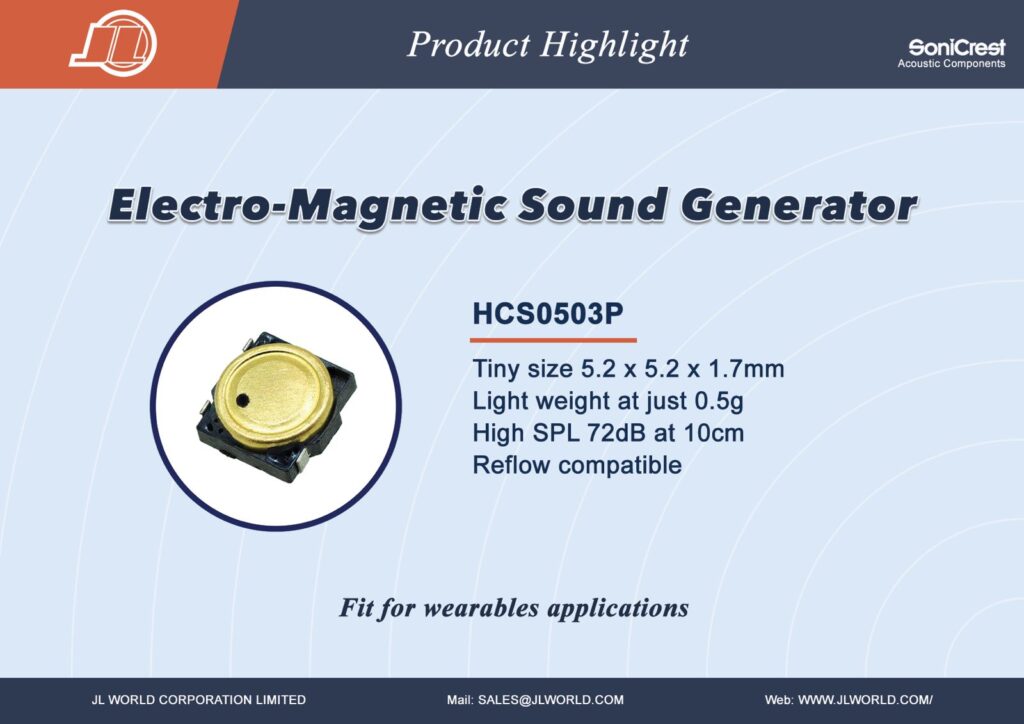 Product Highlight

SoniCrest
Acoustic Components

Electro-Magnetic Sound Generator

HCS0503P

Tiny size 5.2 x 5.2 x 1.7mm
Light weight at just 0.5g
High SPL 72dB at 10cm
Reflow compatible

Fit for wearables applications

JL WORLD CORPORATION LIMITED

Mail: SALES@JLWORLD.COM

Web: WWW.JLWORLD.COM/